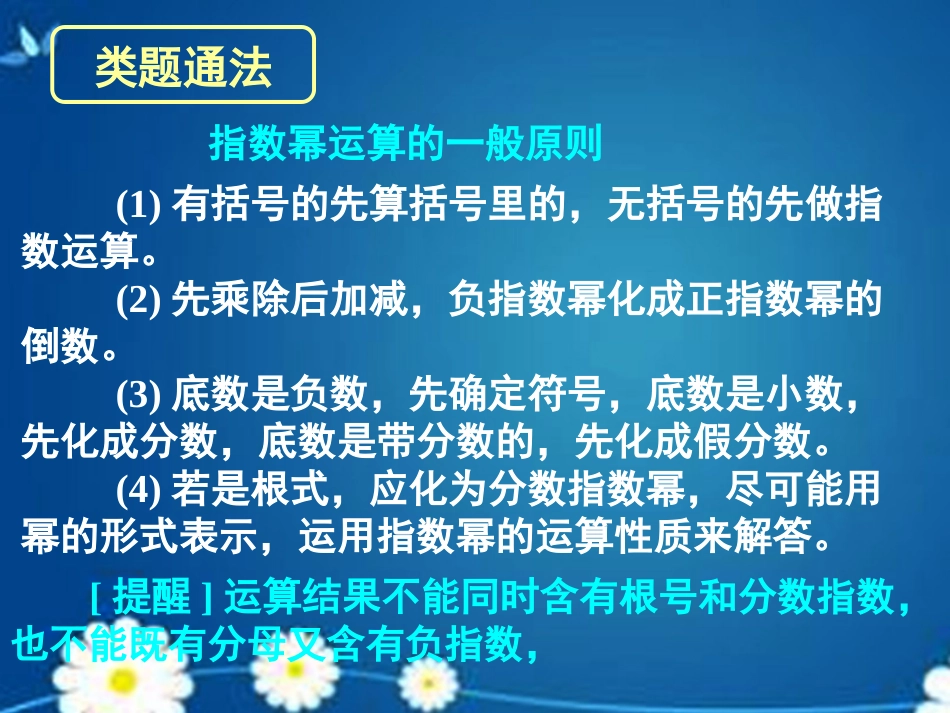 类题通法

指数幂运算的一般原则

(1) 有括号的先算括号里的，无括号的先做指数运算。

(2) 先乘除后加减，负指数幂化成正指数幂的倒数。

(3) 底数是负数，先确定符号，底数是小数，先化成分数，底数是带分数的，先化成假分数。

(4) 若是根式，应化为分数指数幂，尽可能用幂的形式表示，运用指数幂的运算性质来解答。

[ 提醒 ] 运算结果不能同时含有根号和分数指数，也不能既有分母又含有负指数，